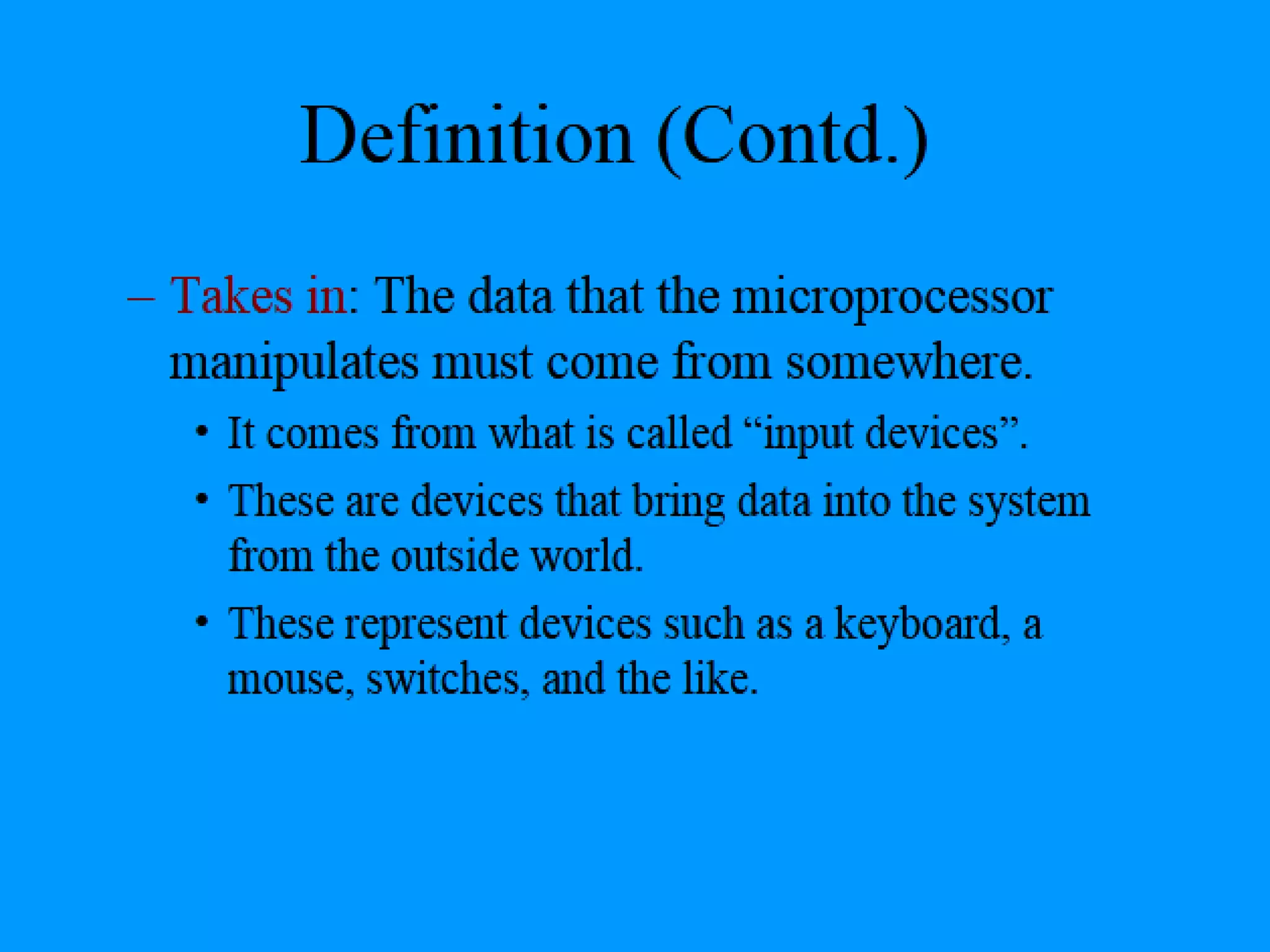 Definition (Contd.)

– Takes in: The data that the microprocessor manipulates must come from somewhere.

• It comes from what is called “input devices”.

• These are devices that bring data into the system from the outside world.

• These represent devices such as a keyboard, a mouse, switches, and the like.